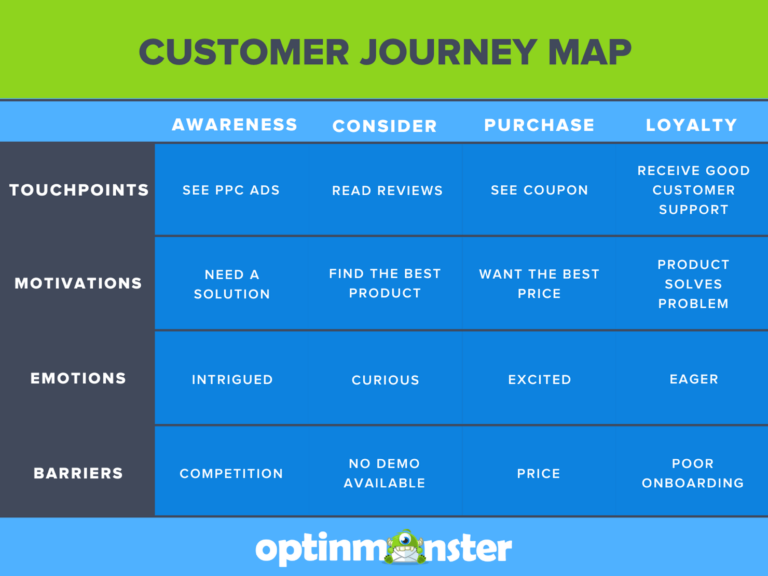 CUSTOMER JOURNEY MAP

| | AWARENESS | CONSIDER | PURCHASE | LOYALTY |
|---|---|---|---|---|
| TOUCHPOINTS | SEE PPC ADS | READ REVIEWS | SEE COUPON | RECEIVE GOOD CUSTOMER SUPPORT |
| MOTIVATIONS | NEED A SOLUTION | FIND THE BEST PRODUCT | WANT THE BEST PRICE | PRODUCT SOLVES PROBLEM |
| EMOTIONS | INTRIGUED | CURIOUS | EXCITED | EAGER |
| BARRIERS | COMPETITION | NO DEMO AVAILABLE | PRICE | POOR ONBOARDING |

optinmonster